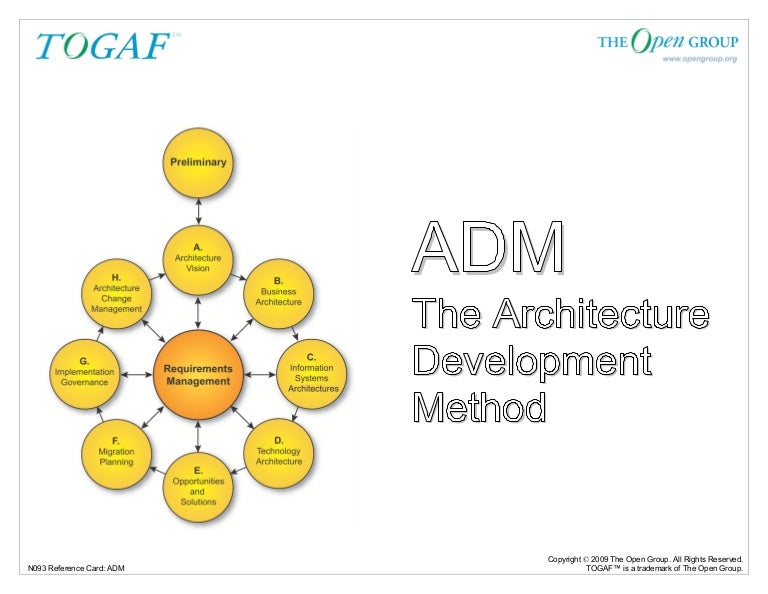 TOGAF™

THE Open GROUP
www.opengroup.org

Preliminary

A.
Architecture
Vision

B.
Business
Architecture

C.
Information
Systems
Architectures

D.
Technology
Architecture

E.
Opportunities
and
Solutions

F.
Migration
Planning

G.
Implementation
Governance

H.
Architecture
Change
Management

Requirements
Management

ADM

The Architecture Development Method

N093 Reference Card: ADM

Copyright © 2009 The Open Group. All Rights Reserved.
TOGAF™ is a trademark of The Open Group.